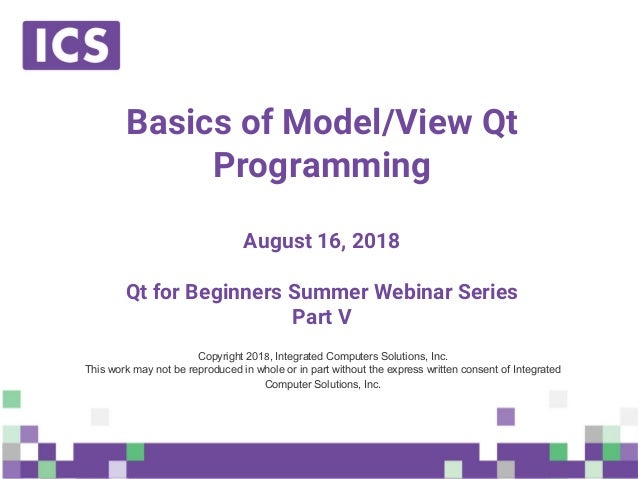 ICS

Basics of Model/View Qt Programming

August 16, 2018

Qt for Beginners Summer Webinar Series
Part V

Copyright 2018, Integrated Computers Solutions, Inc.
This work may not be reproduced in whole or in part without the express written consent of Integrated Computer Solutions, Inc.